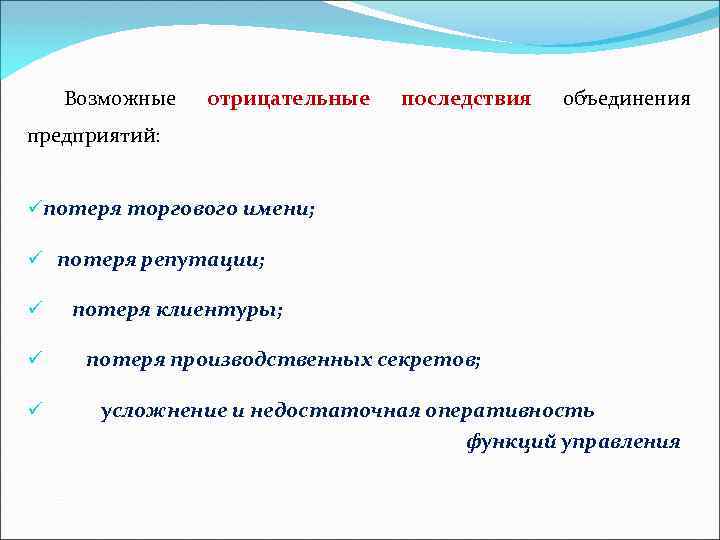 Возможные отрицательные последствия объединения предприятий:

✓потеря торгового имени;

✓ потеря репутации;

✓ потеря клиентуры;

✓ потеря производственных секретов;

✓ усложнение и недостаточная оперативность функций управления